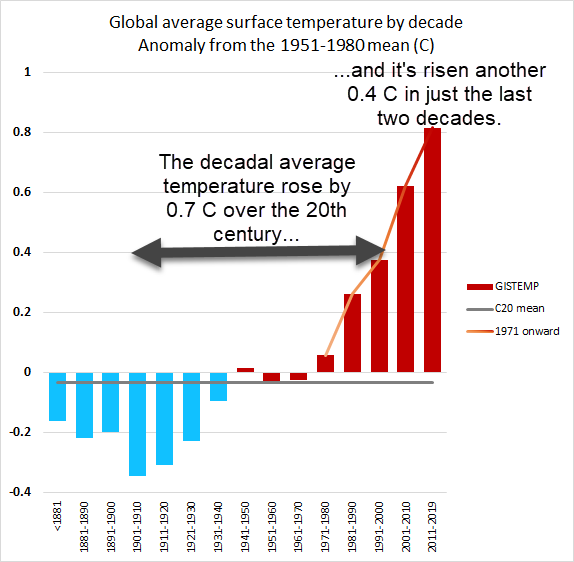 Global average surface temperature by decade
Anomaly from the 1951-1980 mean (C)

...and it's risen another 0.4 C in just the last two decades.

The decadal average temperature rose by 0.7 C over the 20th century...

1
0.8
0.6
0.4
0.2
0
-0.2
-0.4

GISTEMP
C20 mean
1971 onward

<1881
1881-1890
1891-1900
1901-1910
1911-1920
1921-1930
1931-1940
1941-1950
1951-1960
1961-1970
1971-1980
1981-1990
1991-2000
2001-2010
2011-2019